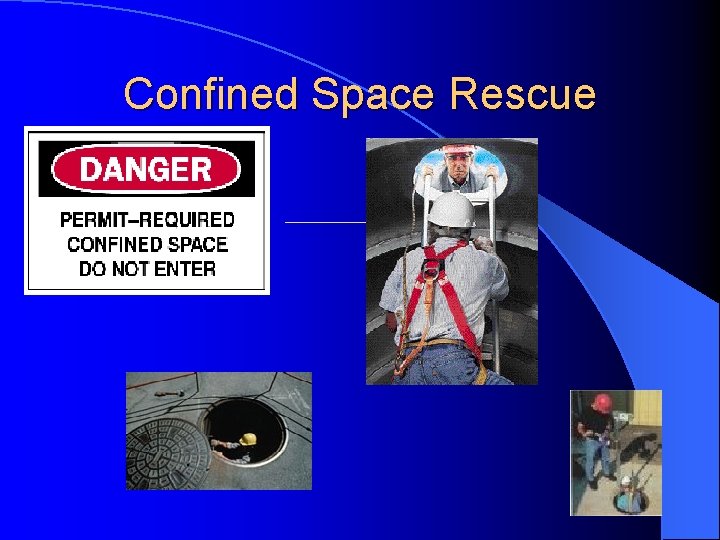 Confined Space Rescue

DANGER

PERMIT–REQUIRED CONFINED SPACE DO NOT ENTER